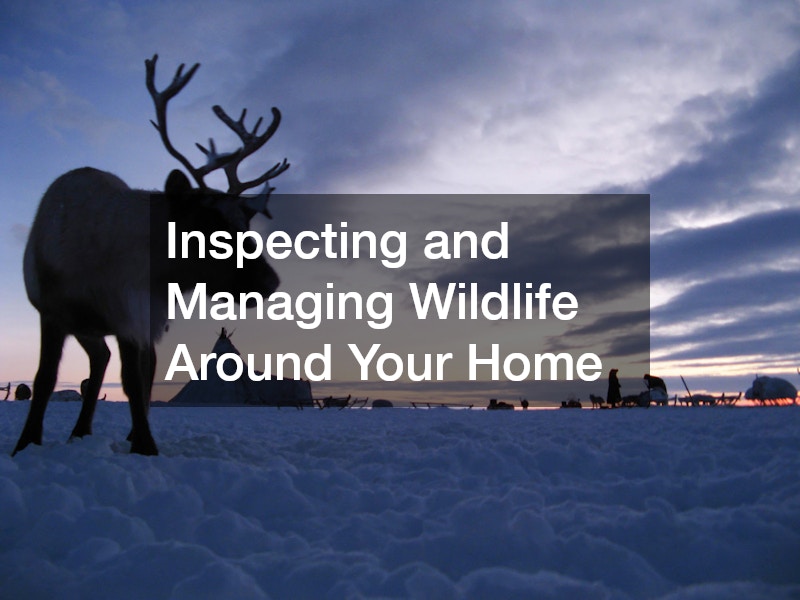 Inspecting and Managing Wildlife Around Your Home